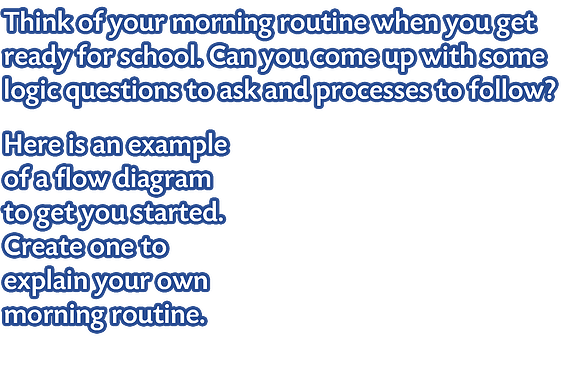 Think of your morning routine when you get ready for school. Can you come up with some logic questions to ask and processes to follow?

Here is an example of a flow diagram to get you started. Create one to explain your own morning routine.